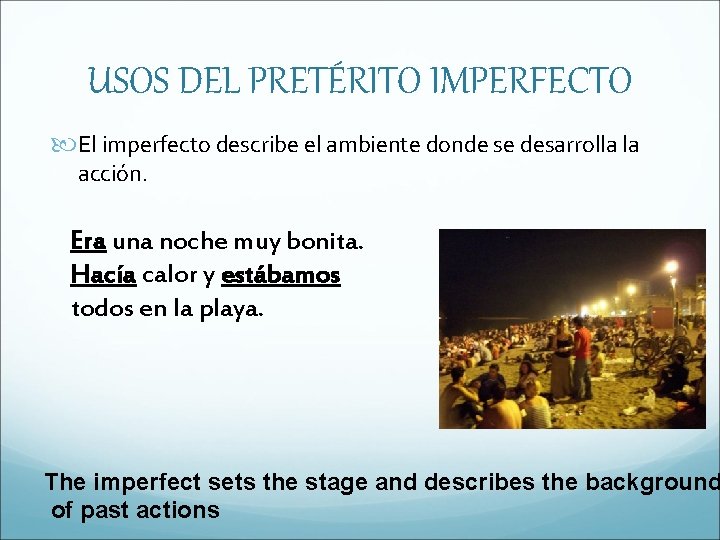 USOS DEL PRETÉRITO IMPERFECTO

El imperfecto describe el ambiente donde se desarrolla la acción.

Era una noche muy bonita. Hacía calor y estábamos todos en la playa.

The imperfect sets the stage and describes the background of past actions